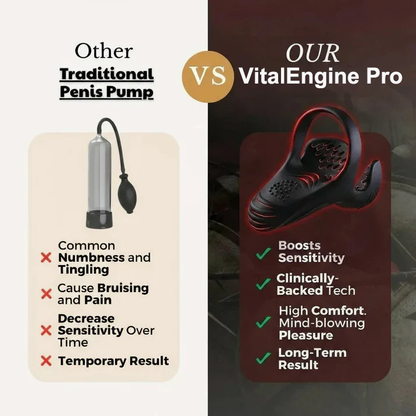 Other
Traditional Penis Pump

VS

OUR
VitalEngine Pro

Common Numbness and Tingling

Cause Bruising and Pain

Decrease Sensitivity Over Time

Temporary Result

Boosts Sensitivity

Clinically-Backed Tech

High Comfort. Mind-blowing Pleasure

Long-Term Result